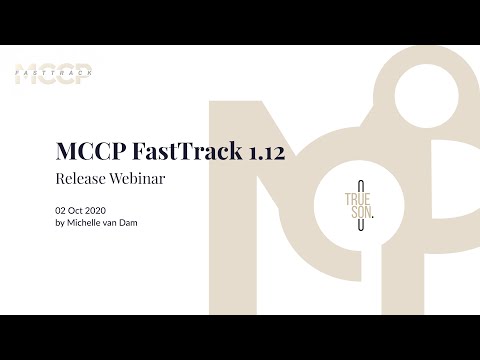 MCCP
FASTTRACK

MCCP FastTrack 1.12
Release Webinar

02 Oct 2020
by Michelle van Dam

TRUE
SON.